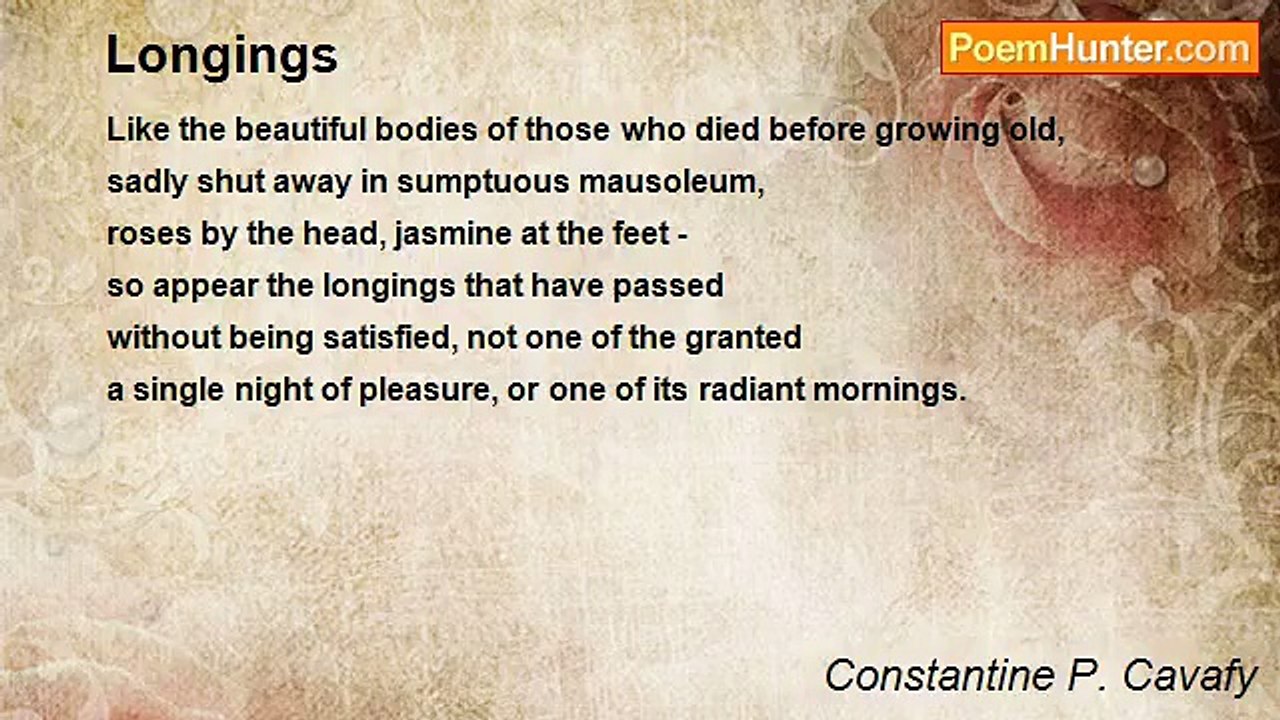 Longings

PoemHunter.com

Like the beautiful bodies of those who died before growing old,
sadly shut away in sumptuous mausoleum,
roses by the head, jasmine at the feet -
so appear the longings that have passed
without being satisfied, not one of the granted
a single night of pleasure, or one of its radiant mornings.

Constantine P. Cavafy